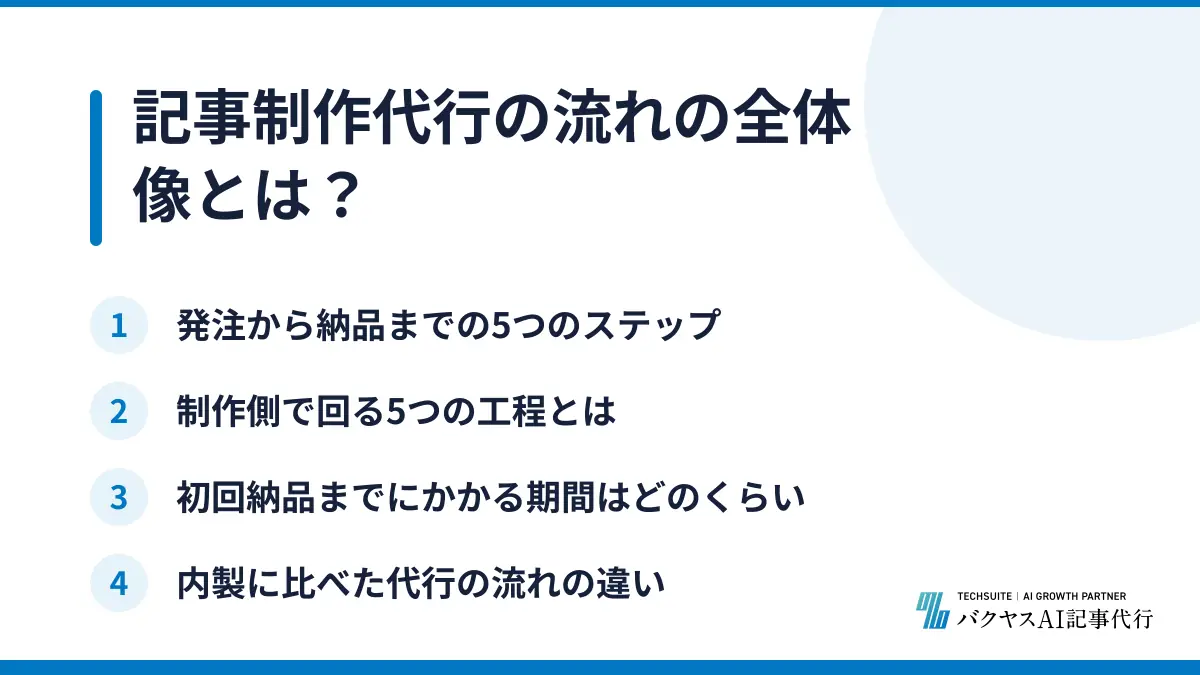 記事制作代行の流れの全体像とは？

1 発注から納品までの5つのステップ

2 制作側で回る5つの工程とは

3 初回納品までにかかる期間はどのくらい

4 内製に比べた代行の流れの違い

TECHSUITE | AI GROWTH PARTNER
バクヤスAI記事代行